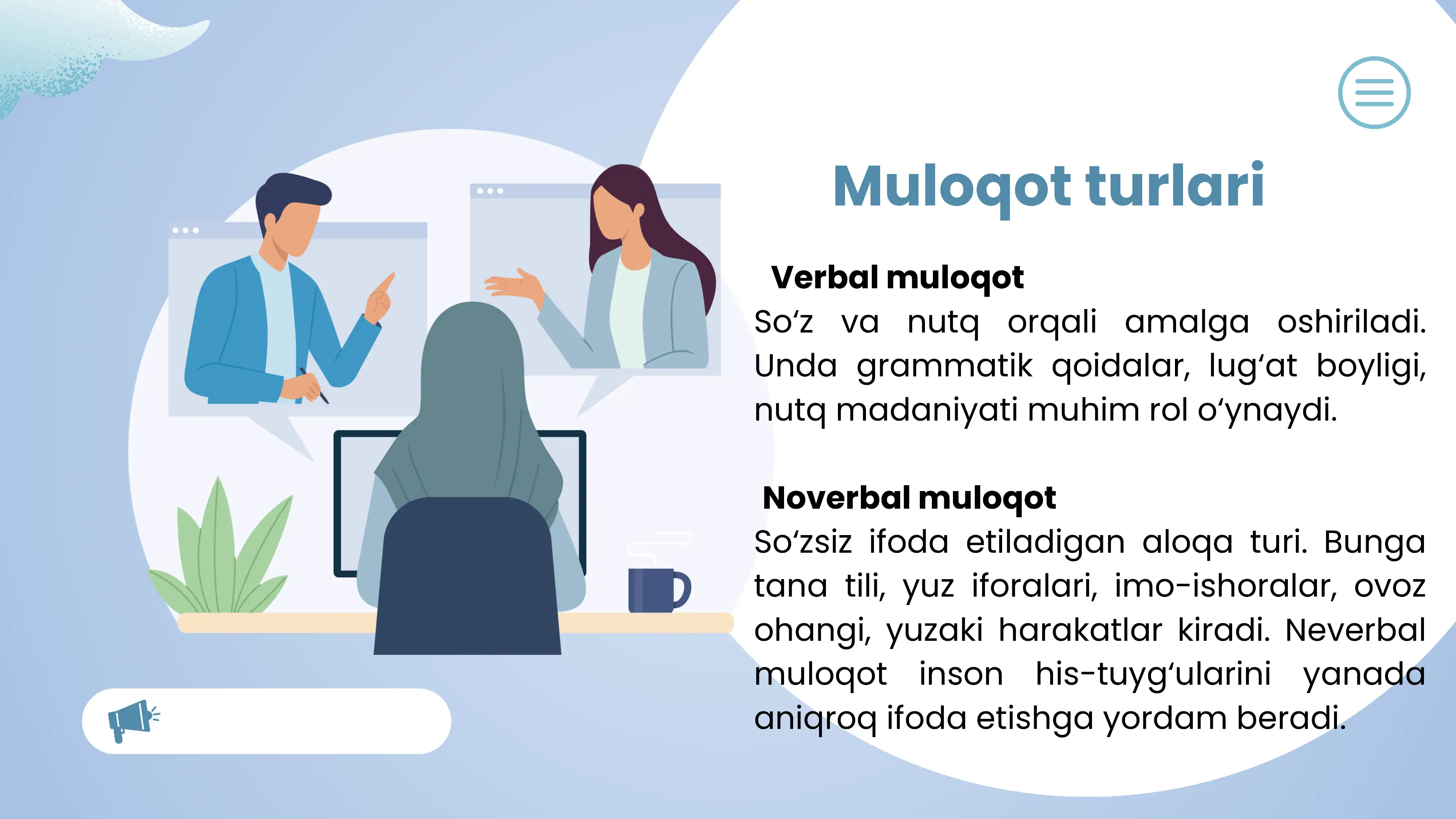 Muloqot turlari

Verbal muloqot
So‘z va nutq orqali amalga oshiriladi. Unda grammatik qoidalar, lug‘at boyligi, nutq madaniyati muhim rol o‘ynaydi.

Noverbal muloqot
So‘zsiz ifoda etiladigan aloqa turi. Bunga tana tili, yuz iforalari, imo-ishoralar, ovoz ohangi, yuzaki harakatlar kiradi. Neverbal muloqot inson his-tuyg‘ularini yanada aniqroq ifoda etishga yordam beradi.